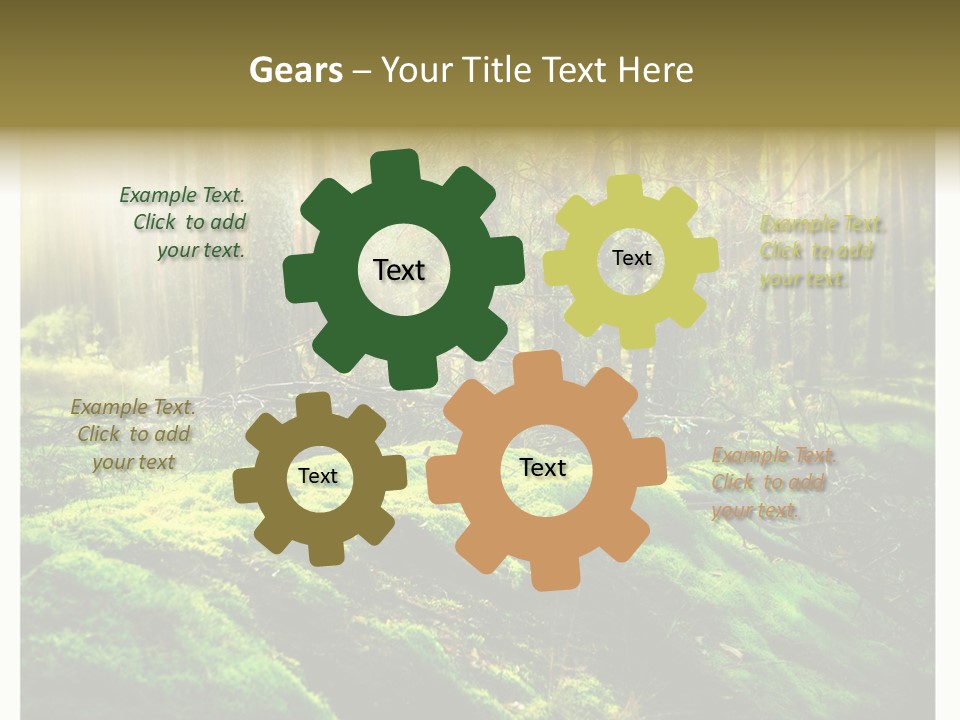 Gears – Your Title Text Here

Example Text. Click to add your text.

Text

Text

Example Text. Click to add your text.

Example Text. Click to add your text

Text

Text

Example Text. Click to add your text.